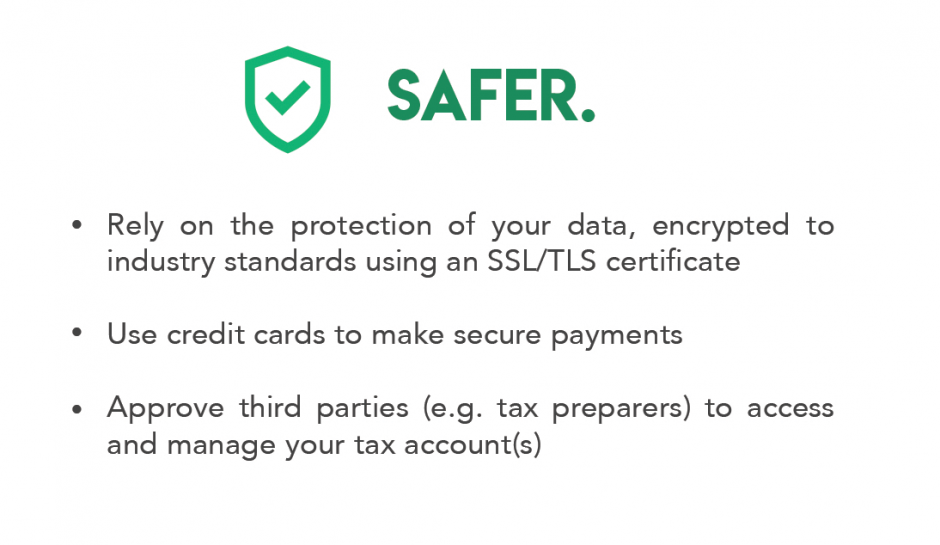 SAFER.

• Rely on the protection of your data, encrypted to industry standards using an SSL/TLS certificate

• Use credit cards to make secure payments

• Approve third parties (e.g. tax preparers) to access and manage your tax account(s)